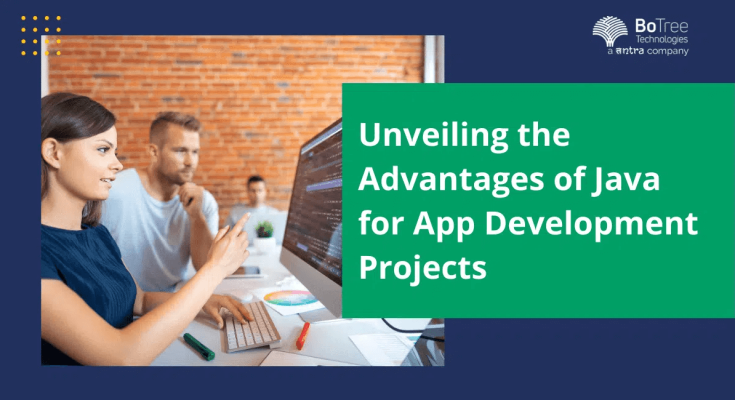 BoTree
Technologies
a antra company

Unveiling the Advantages of Java for App Development Projects